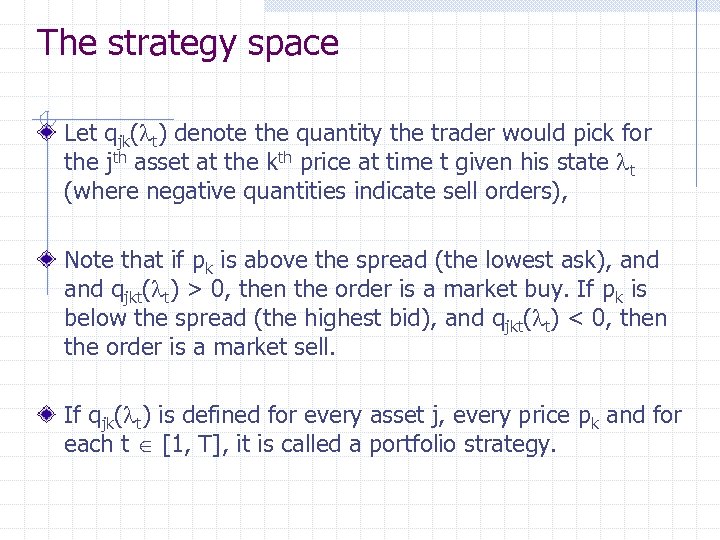 The strategy space

Let $q_{jk}(\lambda_t)$ denote the quantity the trader would pick for the $j^{th}$ asset at the $k^{th}$ price at time t given his state $\lambda_t$ (where negative quantities indicate sell orders),

Note that if $p_k$ is above the spread (the lowest ask), and and $q_{jkt}(\lambda_t) > 0$, then the order is a market buy. If $p_k$ is below the spread (the highest bid), and $q_{jkt}(\lambda_t) < 0$, then the order is a market sell.

If $q_{jk}(\lambda_t)$ is defined for every asset j, every price $p_k$ and for each $t \in [1, T]$, it is called a portfolio strategy.